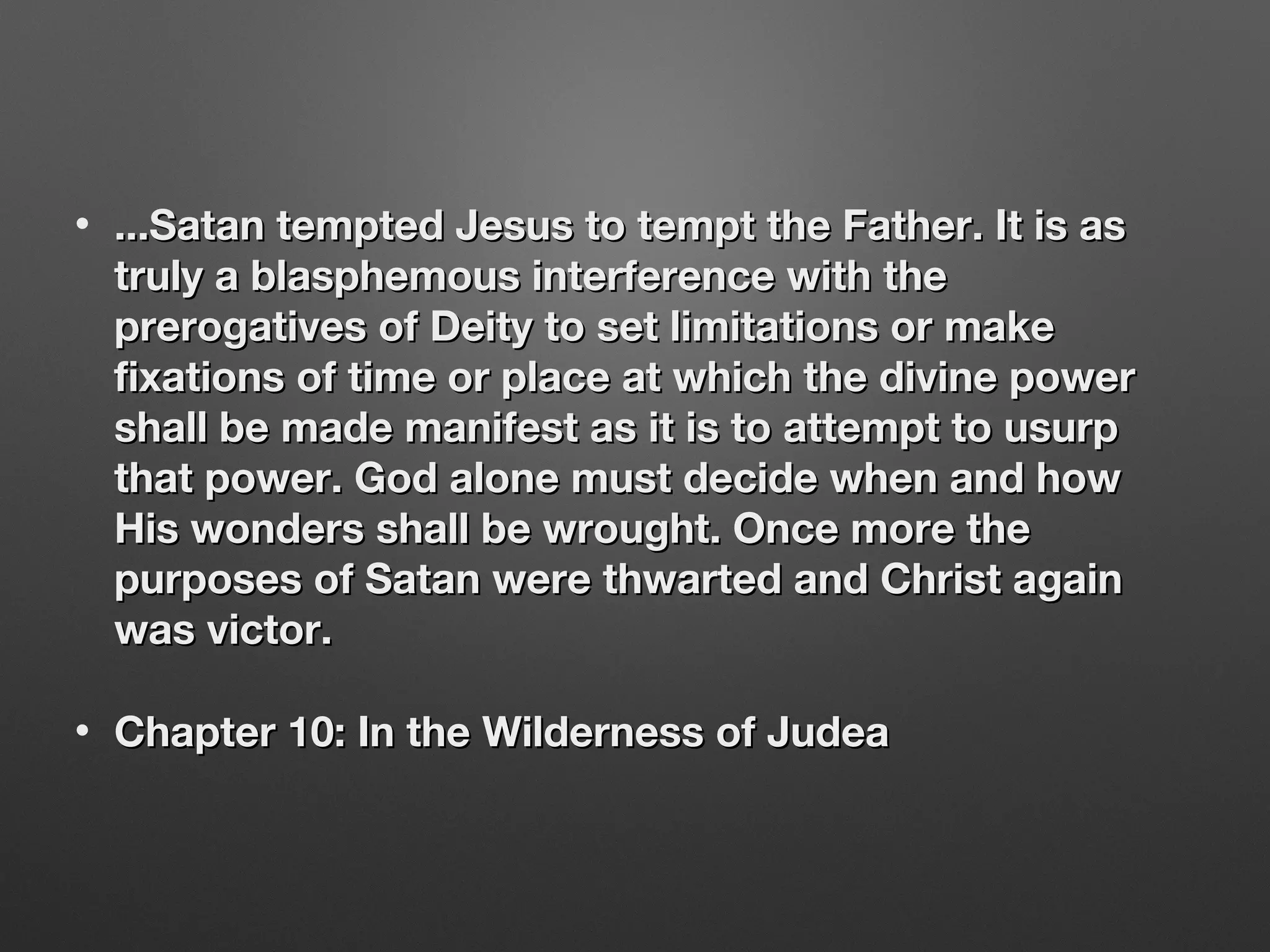 • ...Satan tempted Jesus to tempt the Father. It is as truly a blasphemous interference with the prerogatives of Deity to set limitations or make fixations of time or place at which the divine power shall be made manifest as it is to attempt to usurp that power. God alone must decide when and how His wonders shall be wrought. Once more the purposes of Satan were thwarted and Christ again was victor.

• Chapter 10: In the Wilderness of Judea